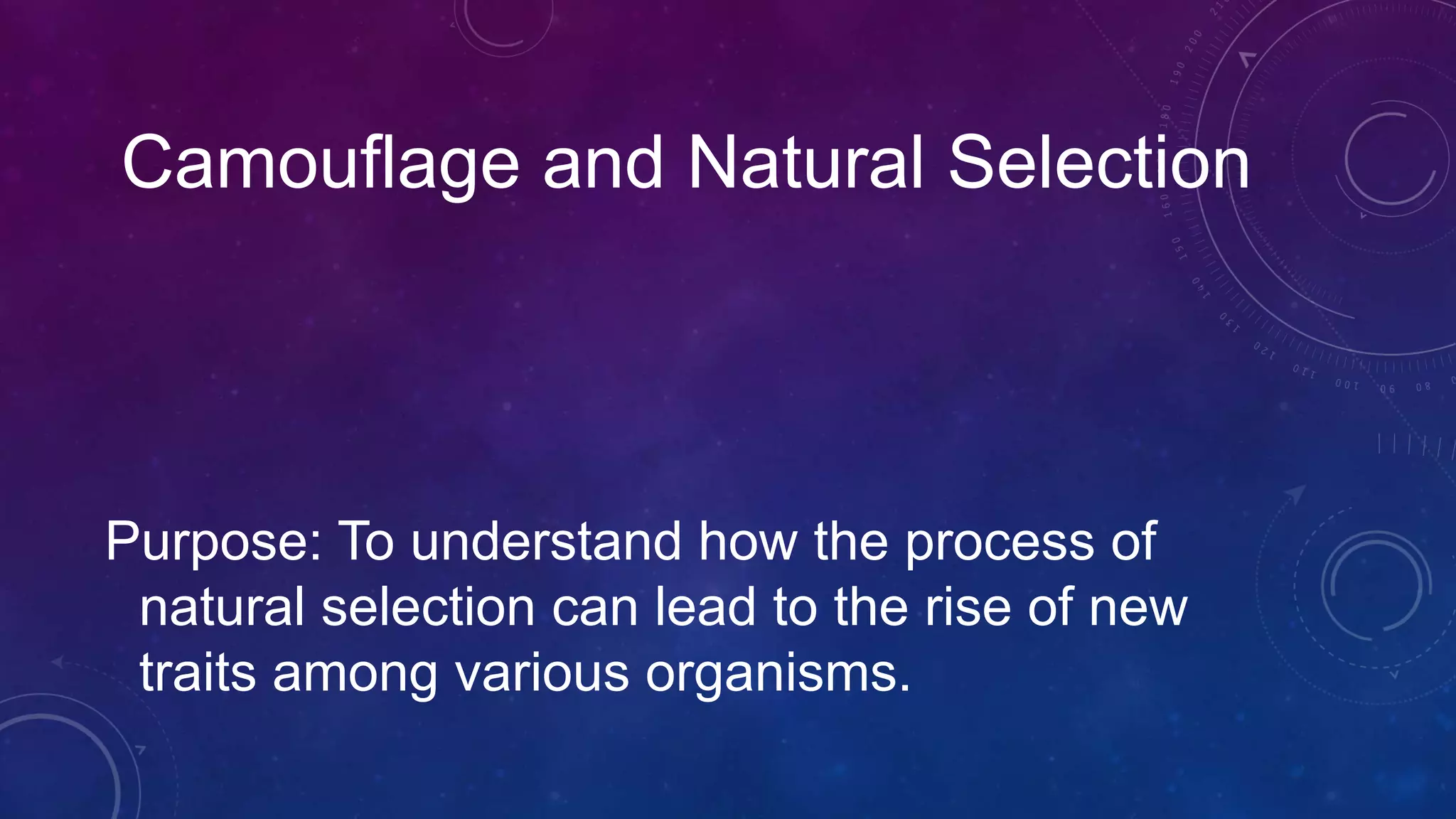 Camouflage and Natural Selection

Purpose: To understand how the process of natural selection can lead to the rise of new traits among various organisms.